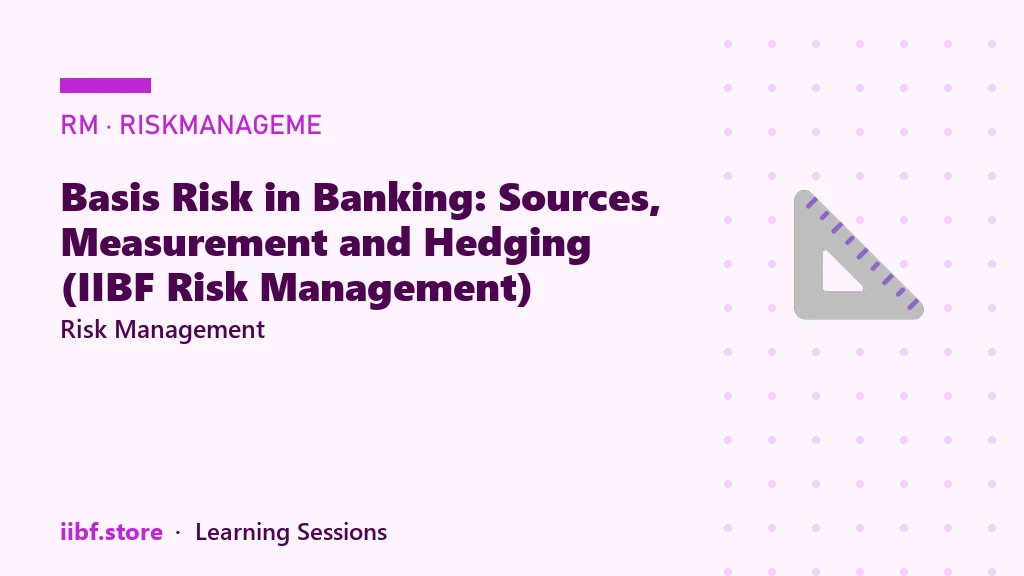 RM · RISKMANAGEME

Basis Risk in Banking: Sources, Measurement and Hedging (IIBF Risk Management)

Risk Management

iibf.store · Learning Sessions